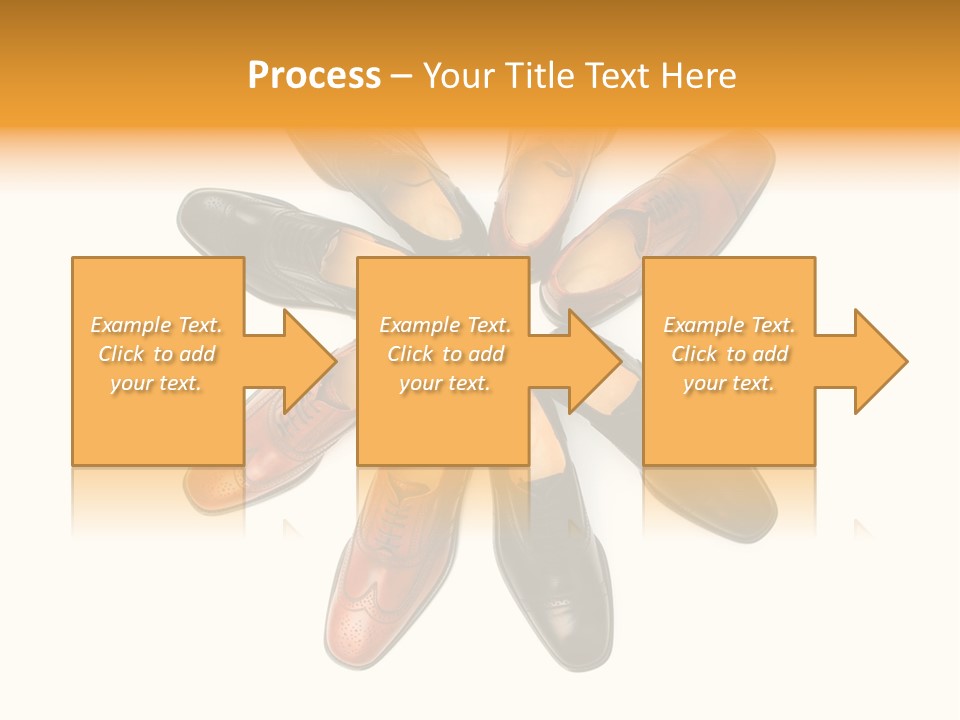 Process – Your Title Text Here

Example Text. Click to add your text.

Example Text. Click to add your text.

Example Text. Click to add your text.